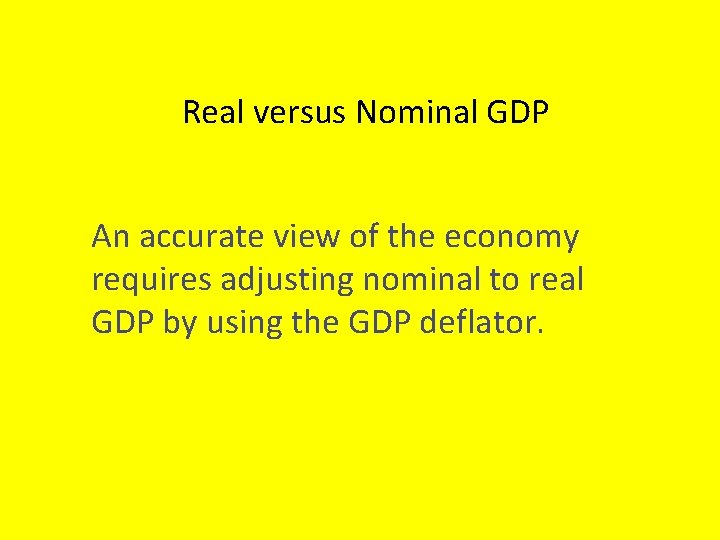 Real versus Nominal GDP

An accurate view of the economy requires adjusting nominal to real GDP by using the GDP deflator.